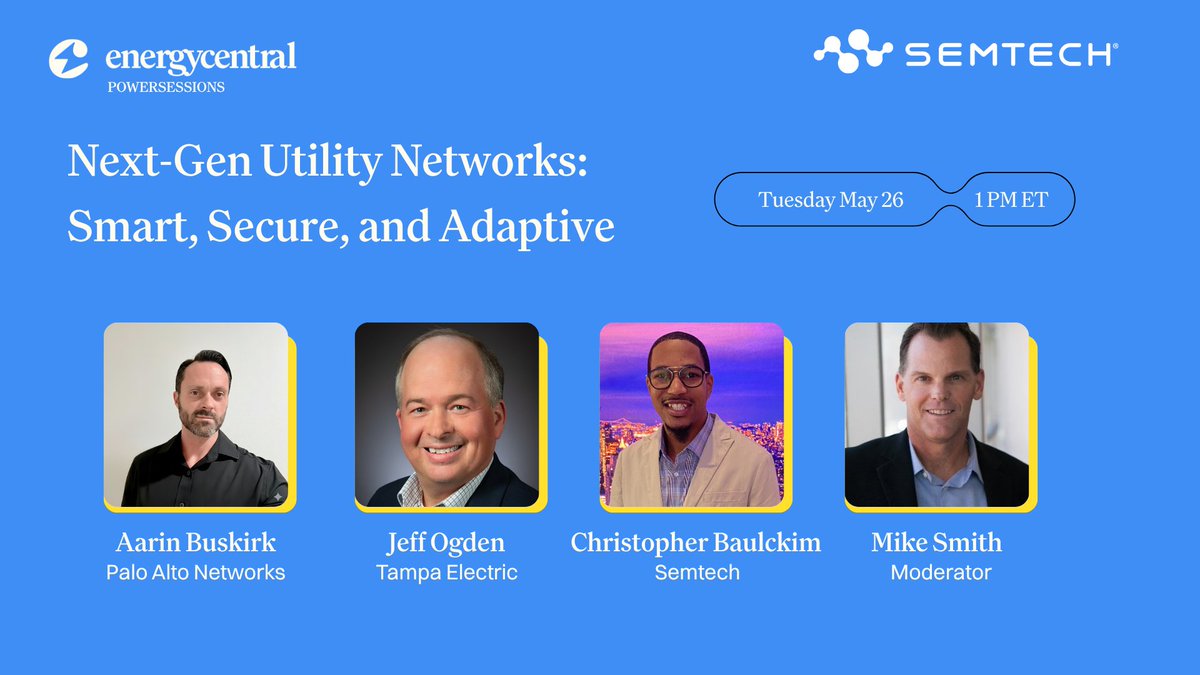 energycentral
POWERSESSIONS

SEMTECH®

Next-Gen Utility Networks: Smart, Secure, and Adaptive

Tuesday May 26

1 PM ET

Aarin Buskirk
Palo Alto Networks

Jeff Ogden
Tampa Electric

Christopher Baulckim
Semtech

Mike Smith
Moderator